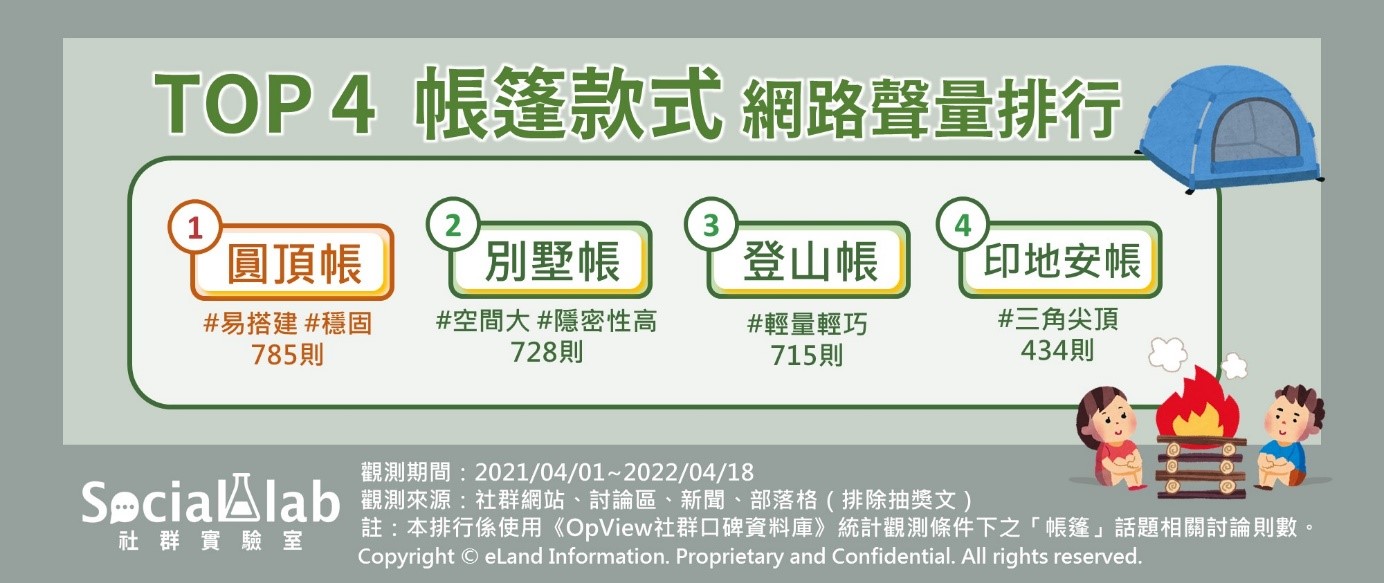 TOP 4 帳篷款式 網路聲量排行

1 圓頂帳
#易搭建 #穩固
785則

2 別墅帳
#空間大 #隱密性高
728則

3 登山帳
#輕量輕巧
715則

4 印地安帳
#三角尖頂
434則

Social lab
社群實驗室

觀測期間：2021/04/01~2022/04/18
觀測來源：社群網站、討論區、新聞、部落格（排除抽獎文）
註：本排行係使用《OpView社群口碑資料庫》統計觀測條件下之「帳篷」話題相關討論則數。
Copyright © eLand Information. Proprietary and Confidential. All rights reserved.